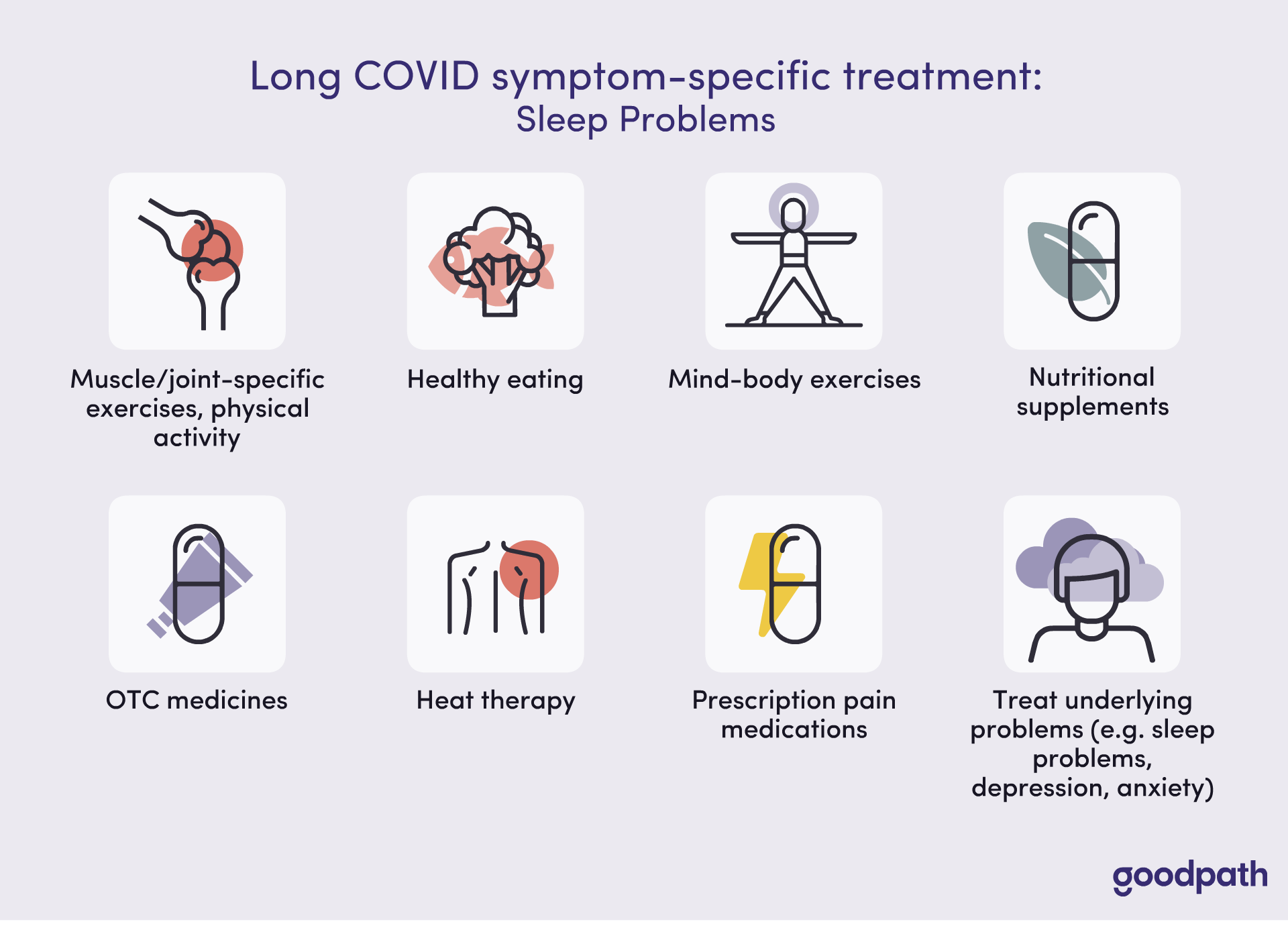 Long COVID symptom-specific treatment:
Sleep Problems

Muscle/joint-specific exercises, physical activity

Healthy eating

Mind-body exercises

Nutritional supplements

OTC medicines

Heat therapy

Prescription pain medications

Treat underlying problems (e.g. sleep problems, depression, anxiety)

goodpath